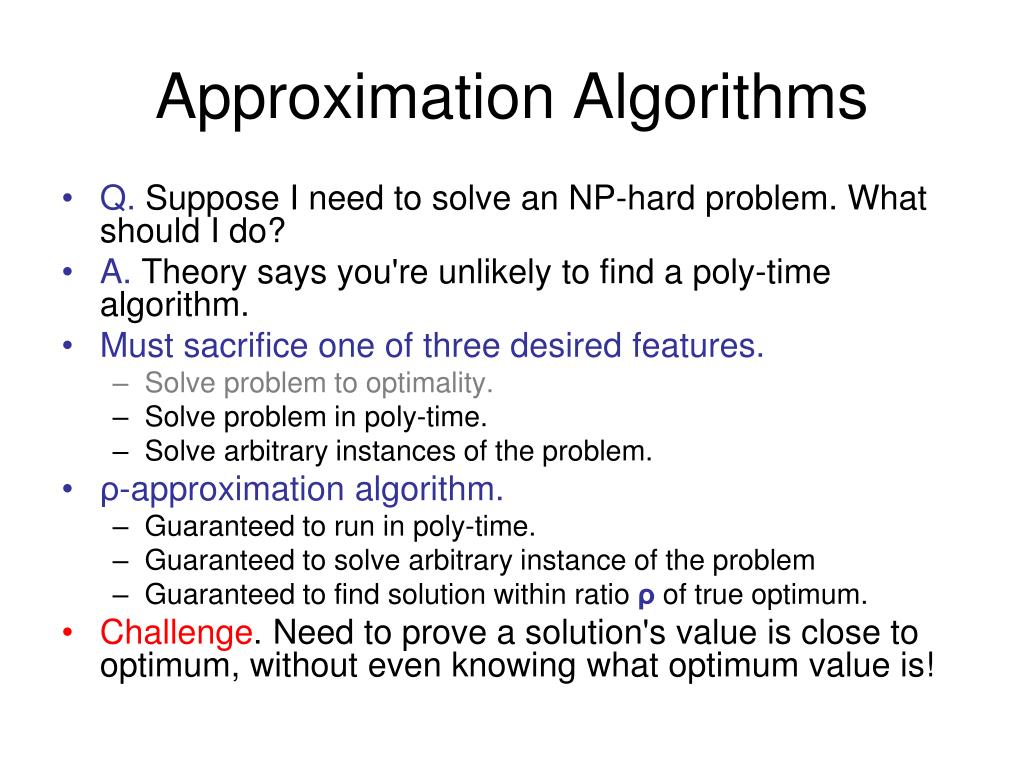 Approximation Algorithms

• Q. Suppose I need to solve an NP-hard problem. What should I do?
• A. Theory says you're unlikely to find a poly-time algorithm.
• Must sacrifice one of three desired features.
  – Solve problem to optimality.
  – Solve problem in poly-time.
  – Solve arbitrary instances of the problem.
• ρ-approximation algorithm.
  – Guaranteed to run in poly-time.
  – Guaranteed to solve arbitrary instance of the problem
  – Guaranteed to find solution within ratio ρ of true optimum.
• Challenge. Need to prove a solution's value is close to optimum, without even knowing what optimum value is!